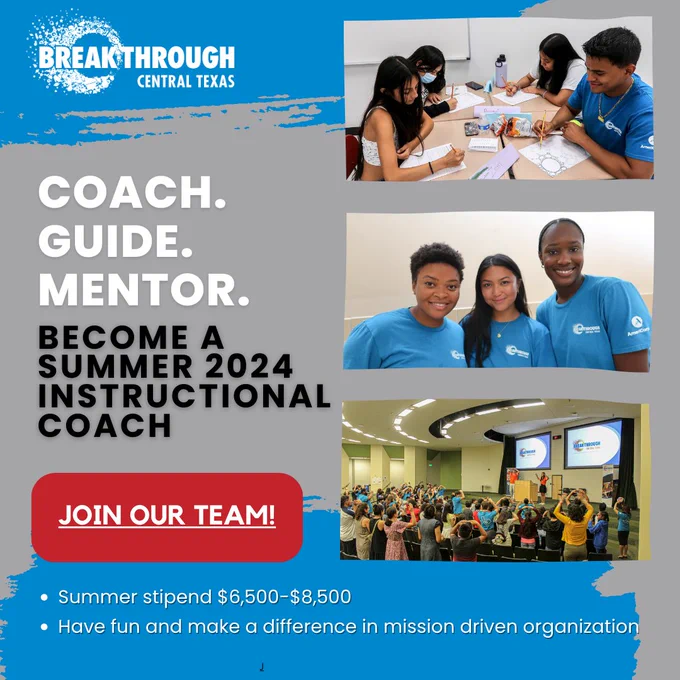 BREAKTHROUGH
CENTRAL TEXAS

COACH.
GUIDE.
MENTOR.

BECOME A SUMMER 2024 INSTRUCTIONAL COACH

JOIN OUR TEAM!

• Summer stipend $6,500-$8,500
• Have fun and make a difference in mission driven organization